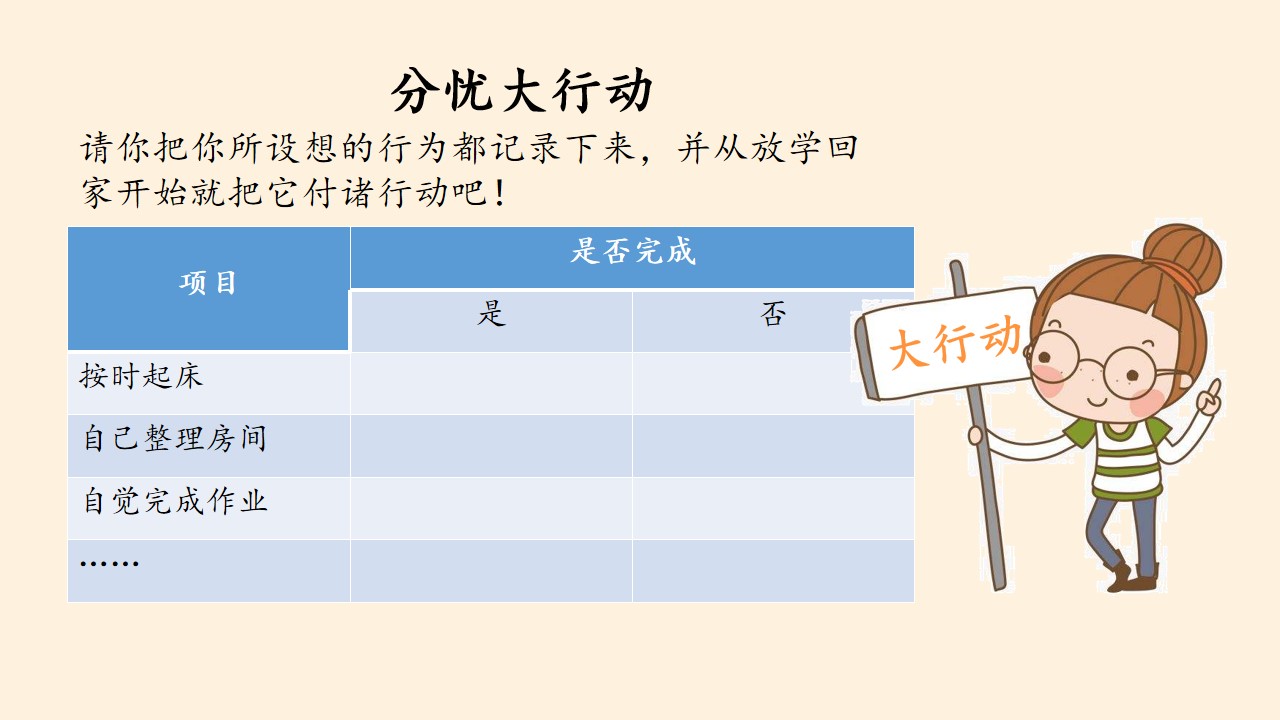 分忧大行动

请你把你所设想的行为都记录下来，并从放学回家开始就把它付诸行动吧！

| 项目 | 是否完成 | |
|---|---|---|
| | 是 | 否 |
| 按时起床 | | |
| 自己整理房间 | | |
| 自觉完成作业 | | |
| …… | | |

大行动